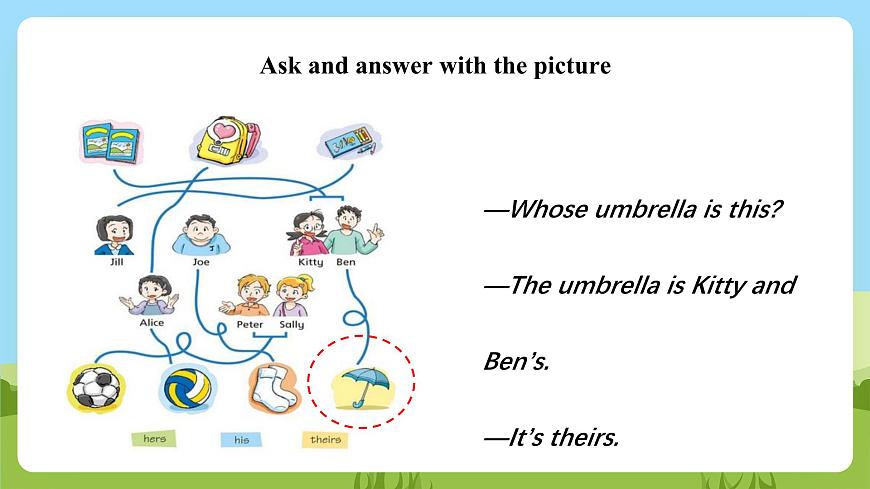 Ask and answer with the picture

Jill

Joe

Kitty

Ben

Alice

Peter

Sally

hers

his

theirs

—Whose umbrella is this?

—The umbrella is Kitty and Ben's.

—It's theirs.